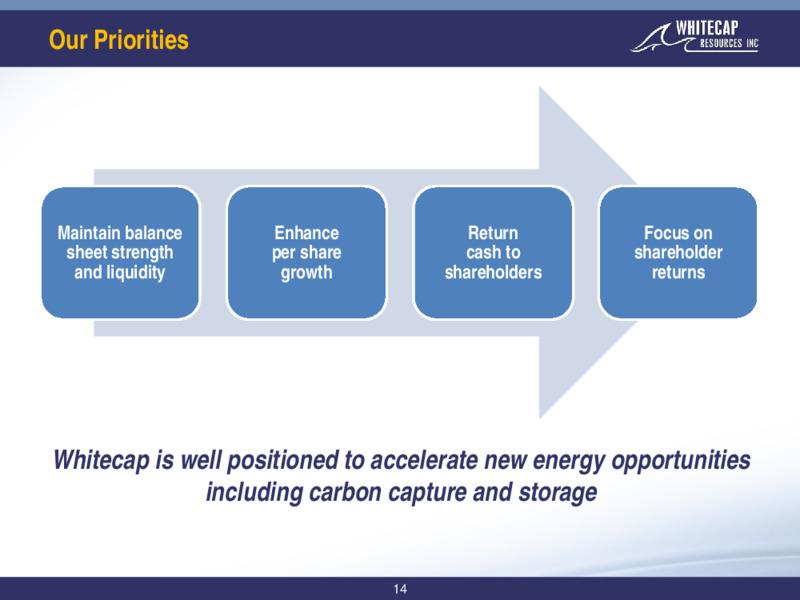 Our Priorities

WHITECAP RESOURCES INC

Maintain balance sheet strength and liquidity

Enhance per share growth

Return cash to shareholders

Focus on shareholder returns

Whitecap is well positioned to accelerate new energy opportunities including carbon capture and storage

14